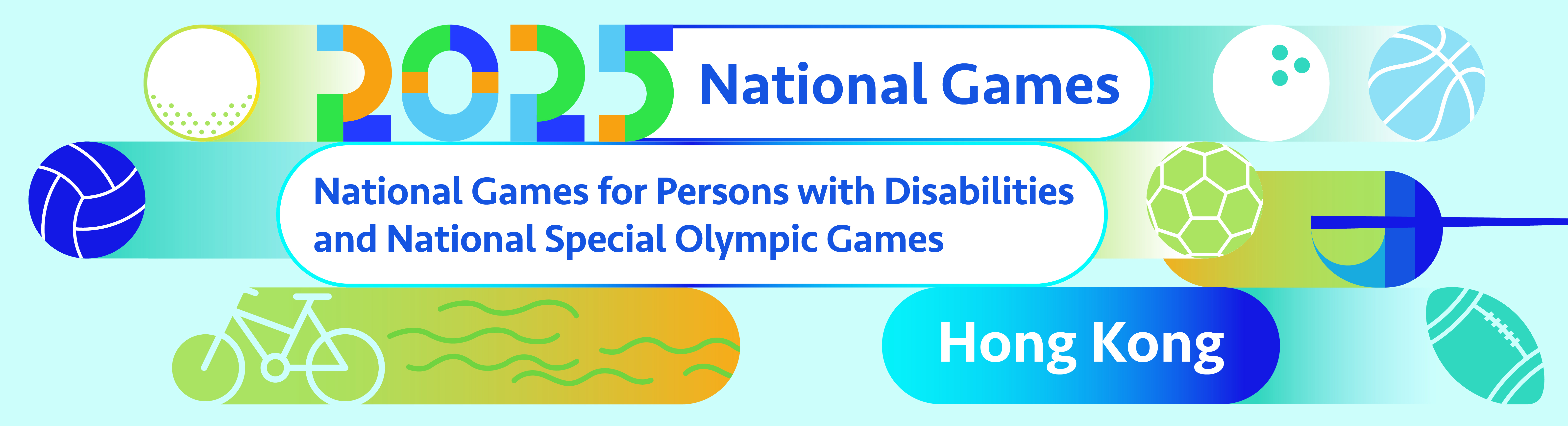 2025 National Games

National Games for Persons with Disabilities and National Special Olympic Games

Hong Kong